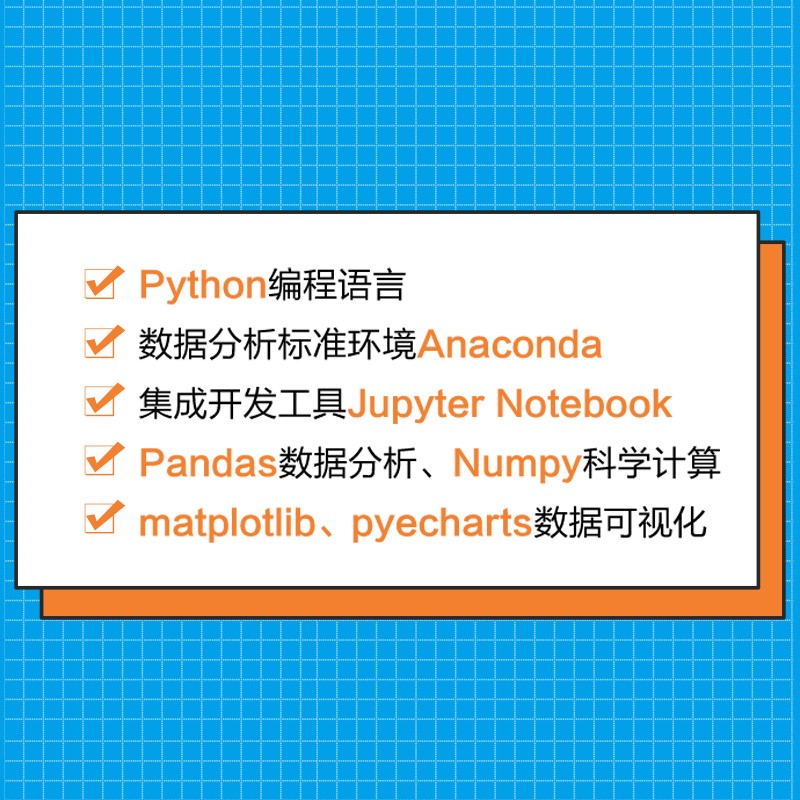 Python编程语言

数据分析标准环境Anaconda

集成开发工具Jupyter Notebook

Pandas数据分析、Numpy科学计算

matplotlib、pyecharts数据可视化